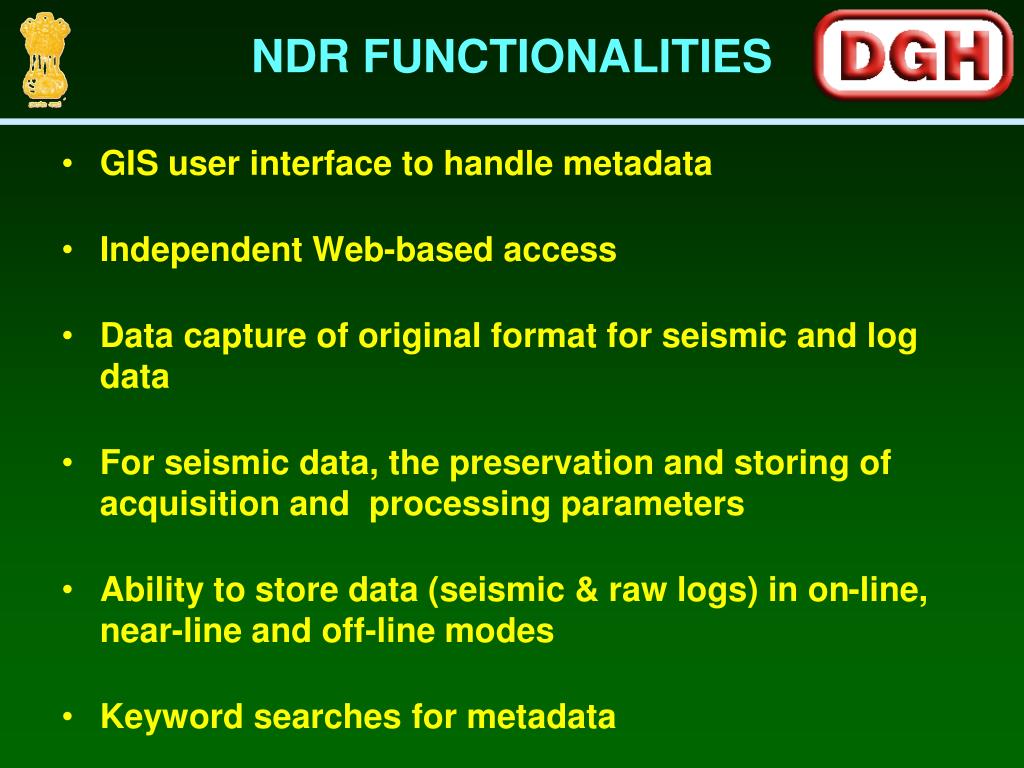 NDR FUNCTIONALITIES

DGH

• GIS user interface to handle metadata

• Independent Web-based access

• Data capture of original format for seismic and log data

• For seismic data, the preservation and storing of acquisition and processing parameters

• Ability to store data (seismic & raw logs) in on-line, near-line and off-line modes

• Keyword searches for metadata